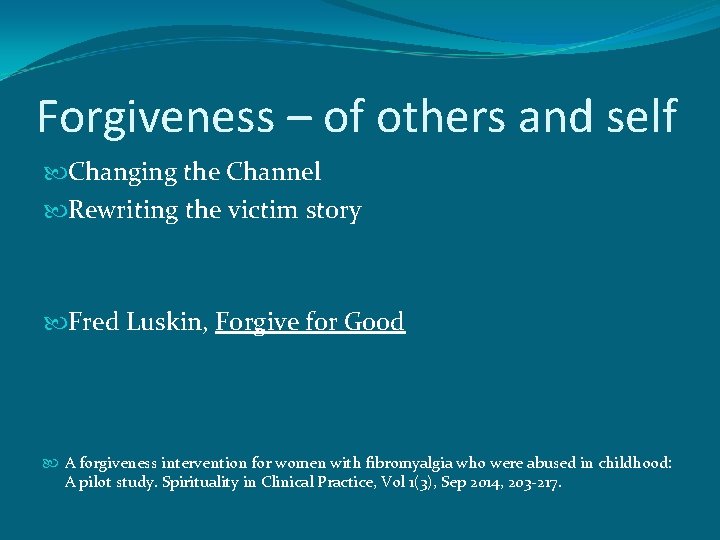 Forgiveness – of others and self

Changing the Channel

Rewriting the victim story

Fred Luskin, Forgive for Good

A forgiveness intervention for women with fibromyalgia who were abused in childhood: A pilot study. Spirituality in Clinical Practice, Vol 1(3), Sep 2014, 203-217.